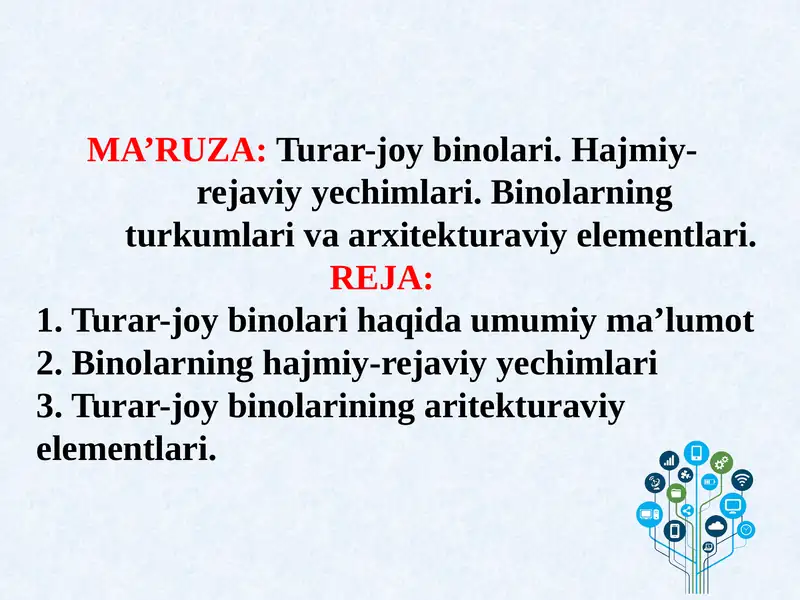 MA’RUZA: Turar-joy binolari. Hajmiy-rejaviy yechimlari. Binolarning turkumlari va arxitekturaviy elementlari.

REJA:

1. Turar-joy binolari haqida umumiy ma’lumot
2. Binolarning hajmiy-rejaviy yechimlari
3. Turar-joy binolarining aritekturaviy elementlari.